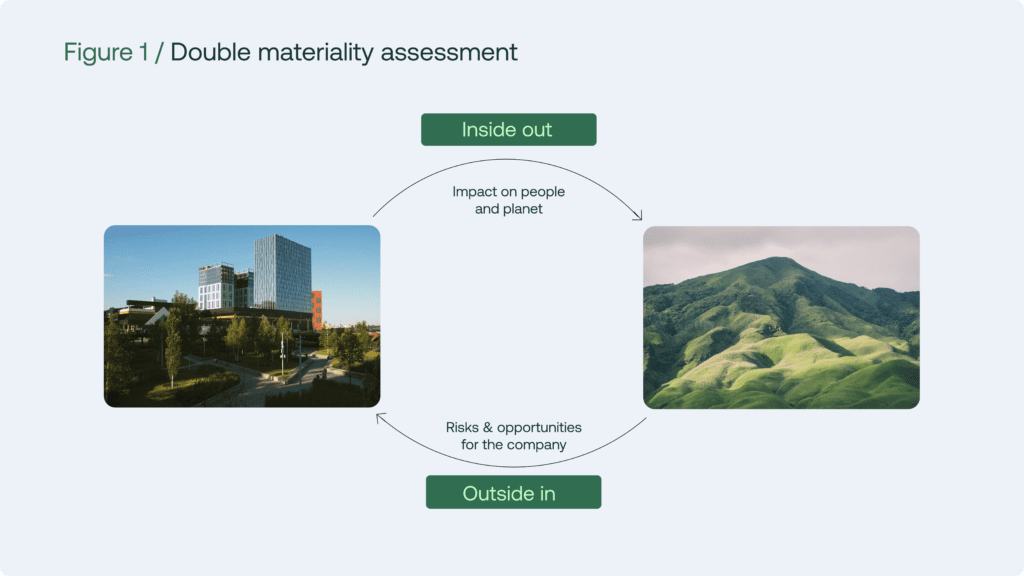 Figure 1 / Double materiality assessment

Inside out

Impact on people and planet

Risks & opportunities for the company

Outside in